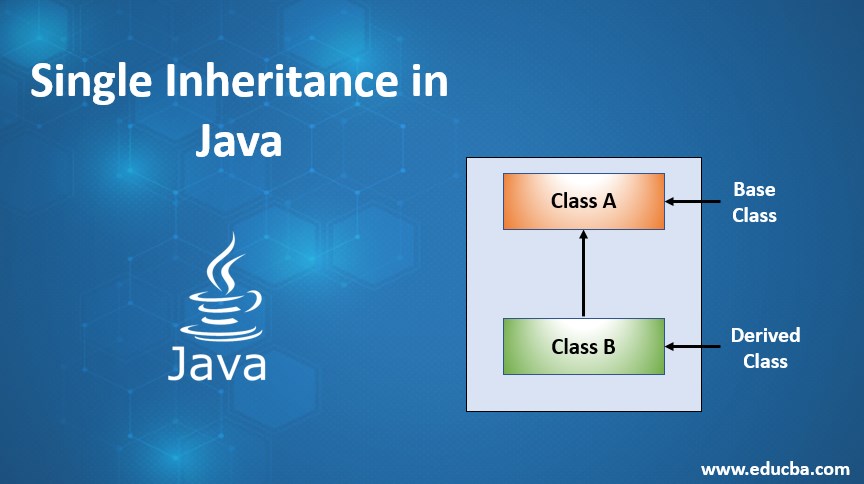 Single Inheritance in Java

Java

Class A

Base Class

Class B

Derived Class

www.educba.com